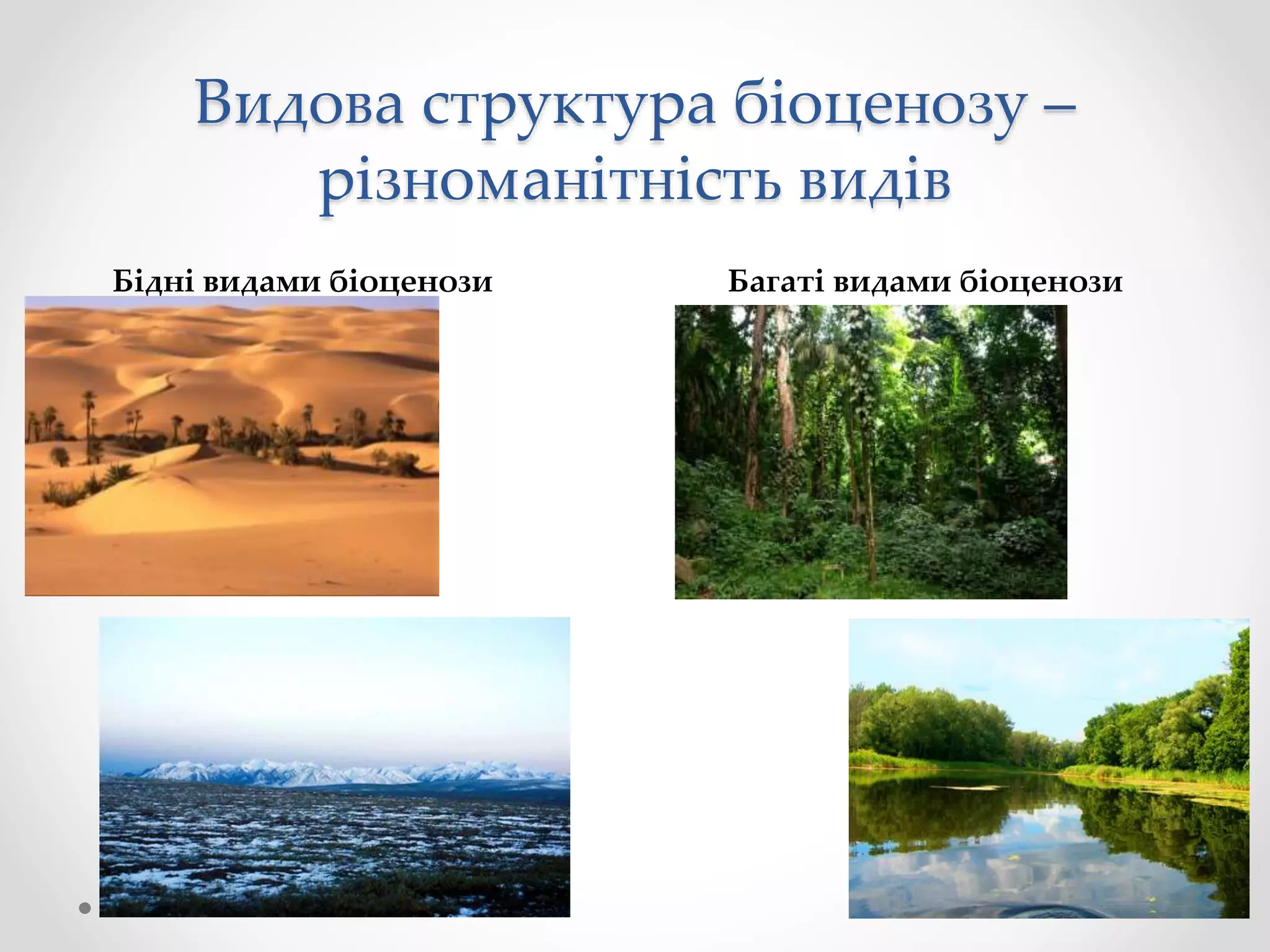 Видова структура біоценозу – різноманітність видів

Бідні видами біоценози

Багаті видами біоценози